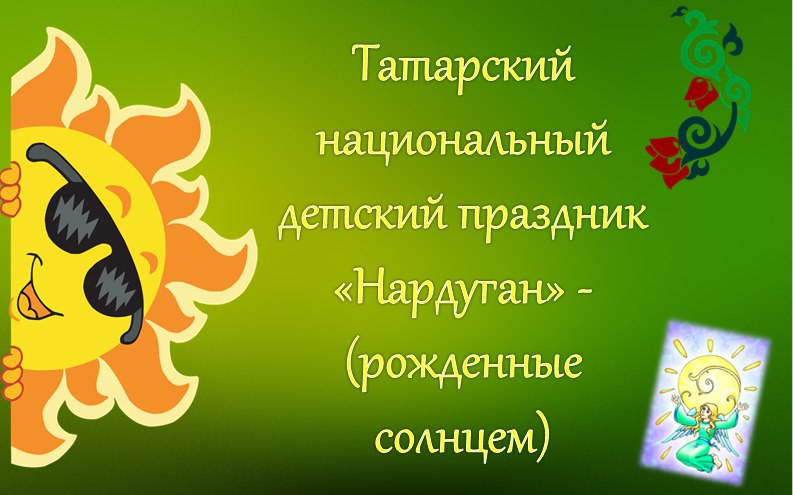 Татарский национальный детский праздник «Нардуган» - (рожденные солнцем)